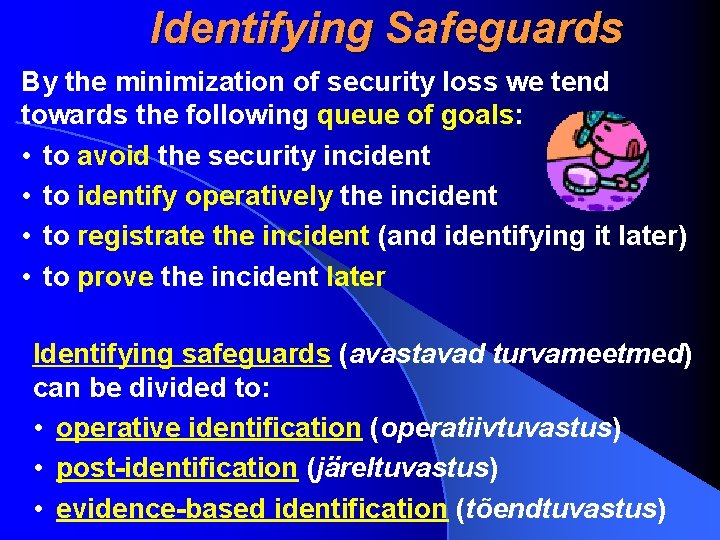 Identifying Safeguards

By the minimization of security loss we tend towards the following queue of goals:

• to avoid the security incident
• to identify operatively the incident
• to registrate the incident (and identifying it later)
• to prove the incident later

Identifying safeguards (avastavad turvameetmed) can be divided to:

• operative identification (operatiivtuvastus)
• post-identification (järeltuvastus)
• evidence-based identification (tõendtuvastus)